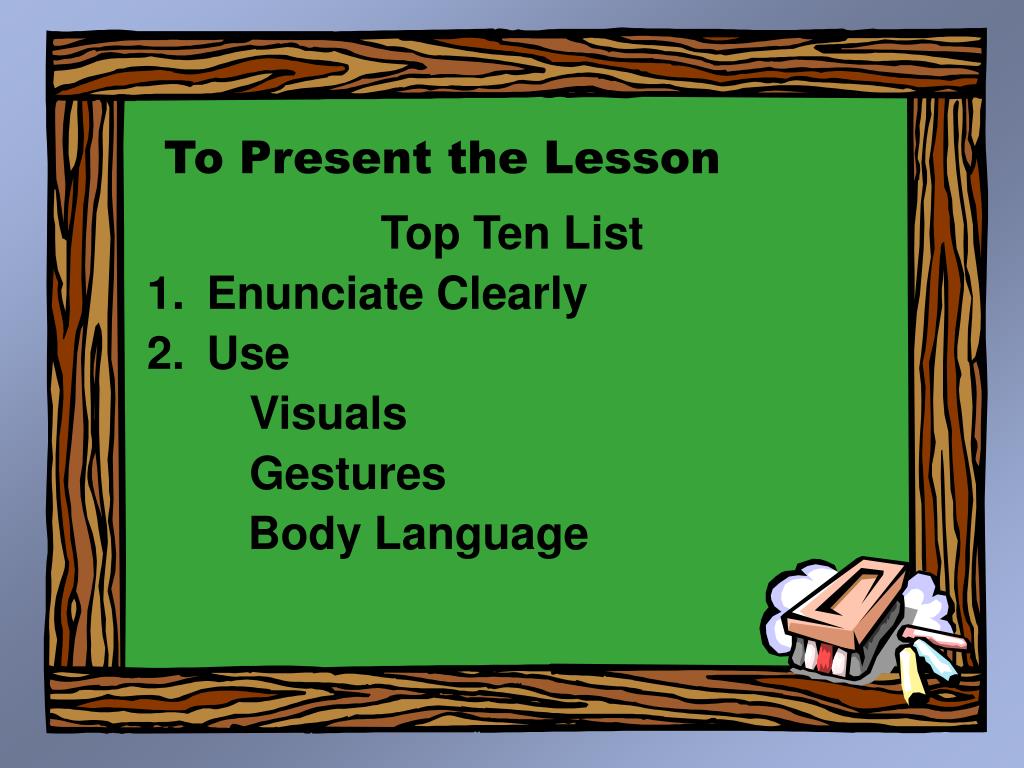 To Present the Lesson

Top Ten List

1. Enunciate Clearly
2. Use
Visuals
Gestures
Body Language